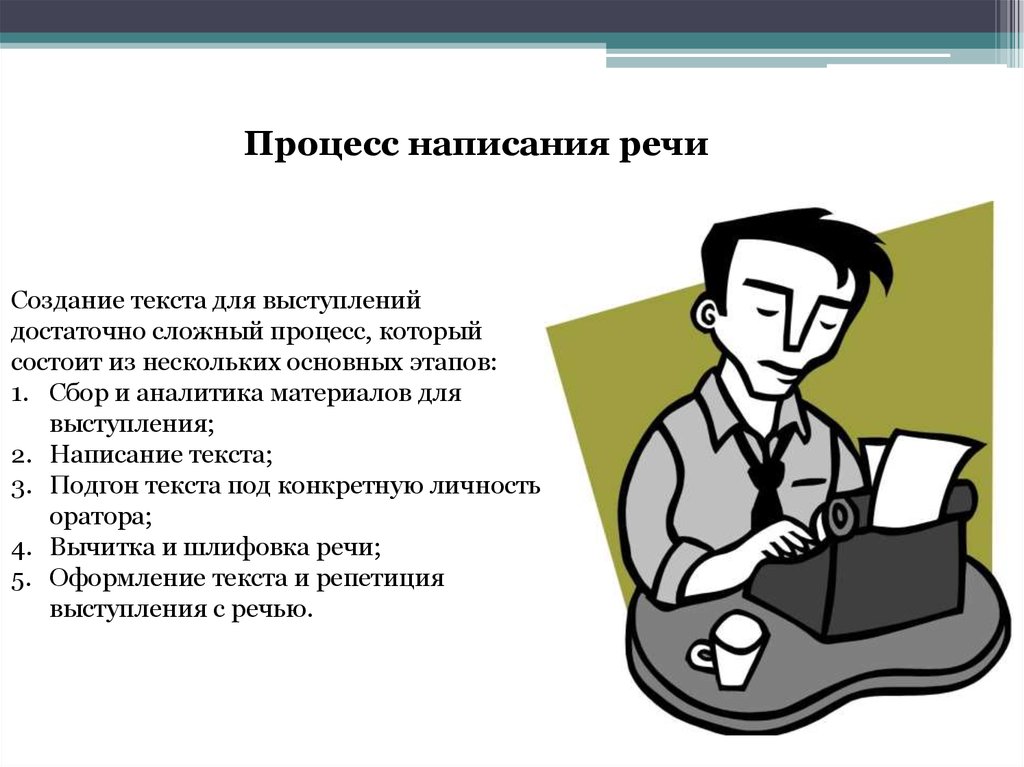 Процесс написания речи

Создание текста для выступлений достаточно сложный процесс, который состоит из нескольких основных этапов:
1. Сбор и аналитика материалов для выступления;
2. Написание текста;
3. Подгон текста под конкретную личность оратора;
4. Вычитка и шлифовка речи;
5. Оформление текста и репетиция выступления с речью.